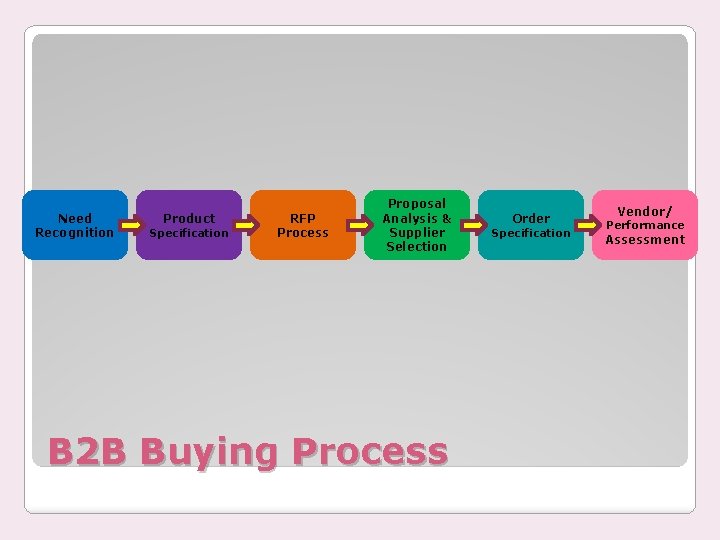 Need Recognition

Product Specification

RFP Process

Proposal Analysis & Supplier Selection

Order Specification

Vendor/ Performance Assessment

B2B Buying Process